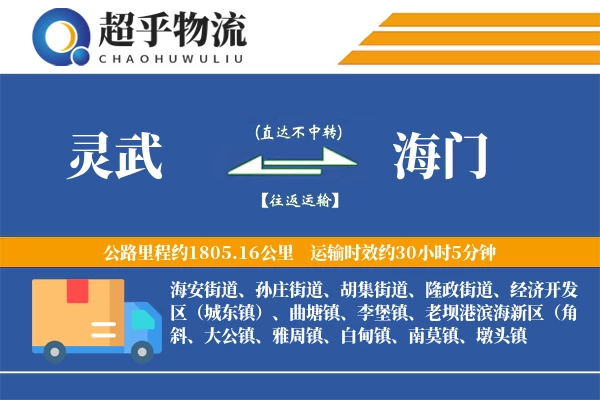 超乎物流
CHAOHUWULIU

灵武

(直达不中转)

【往返运输】

海门

公路里程约1805.16公里　运输时效约30小时5分钟

海安街道、孙庄街道、胡集街道、隆政街道、经济开发区（城东镇）、曲塘镇、李堡镇、老坝港滨海新区（角斜、大公镇、雅周镇、白甸镇、南莫镇、墩头镇